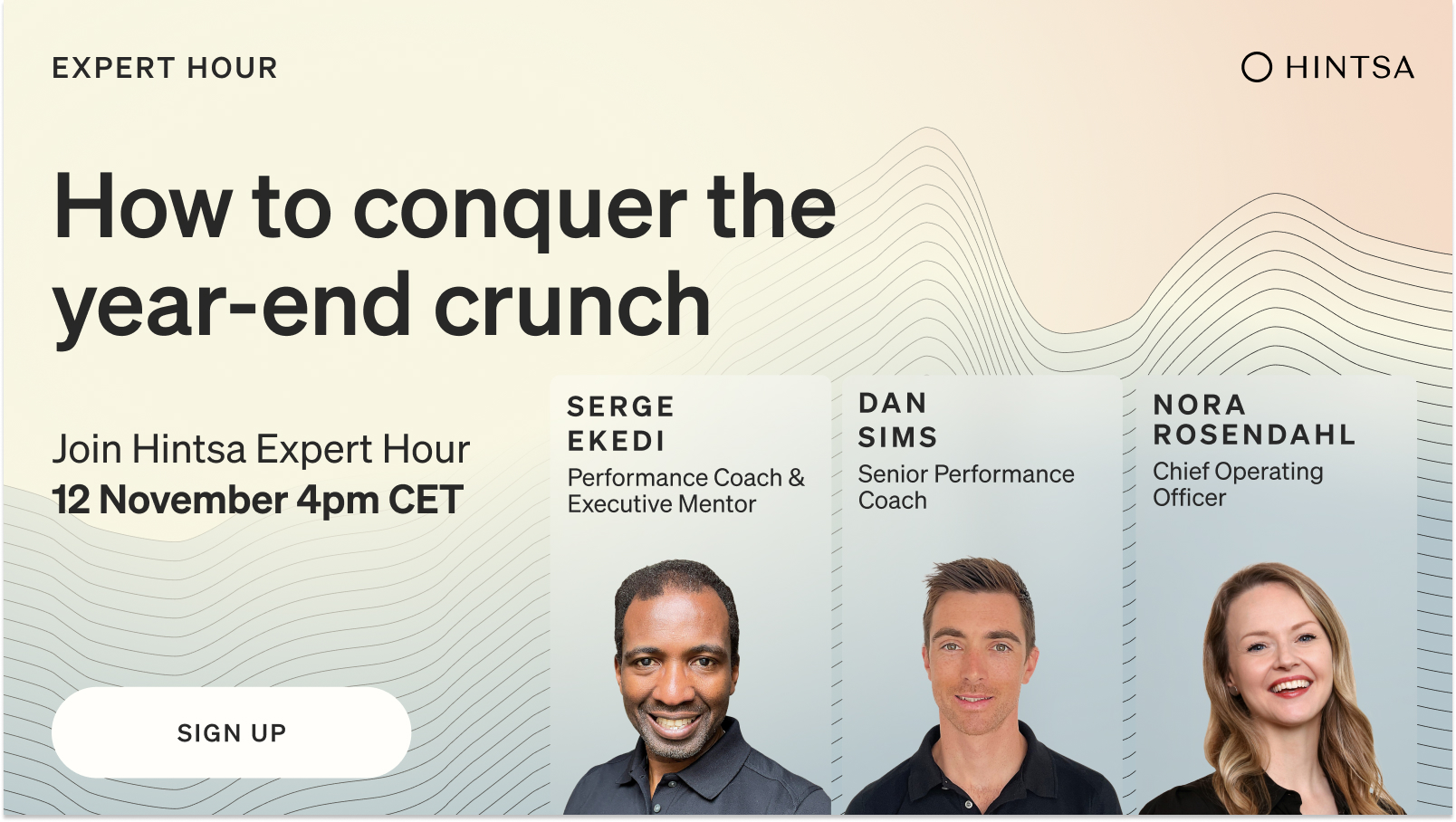 EXPERT HOUR

HINTSA

How to conquer the year-end crunch

Join Hintsa Expert Hour
12 November 4pm CET

SIGN UP

SERGE EKEDI
Performance Coach & Executive Mentor

DAN SIMS
Senior Performance Coach

NORA ROSENDAHL
Chief Operating Officer